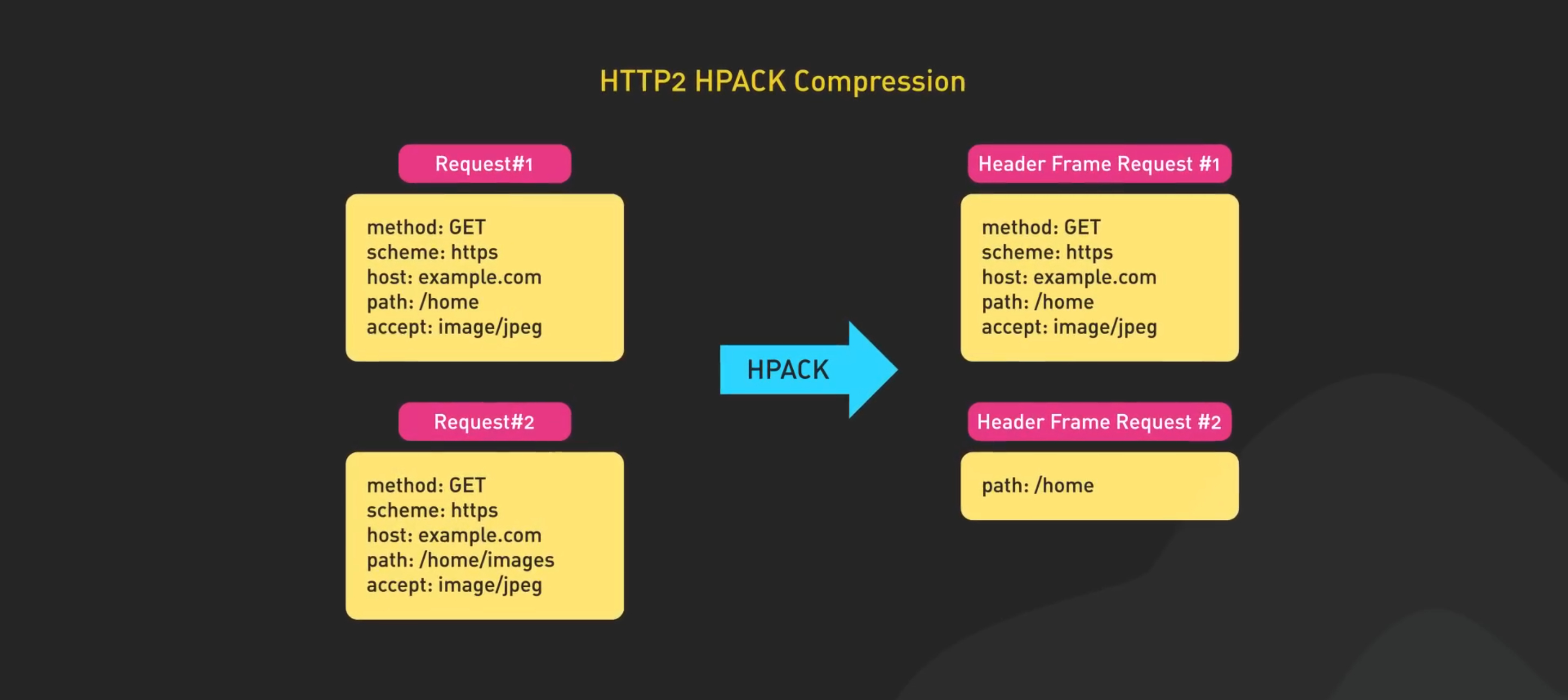 HTTP2 HPACK Compression

Request#1

method: GET
scheme: https
host: example.com
path: /home
accept: image/jpeg

Request#2

method: GET
scheme: https
host: example.com
path: /home/images
accept: image/jpeg

HPACK

Header Frame Request #1

method: GET
scheme: https
host: example.com
path: /home
accept: image/jpeg

Header Frame Request #2

path: /home